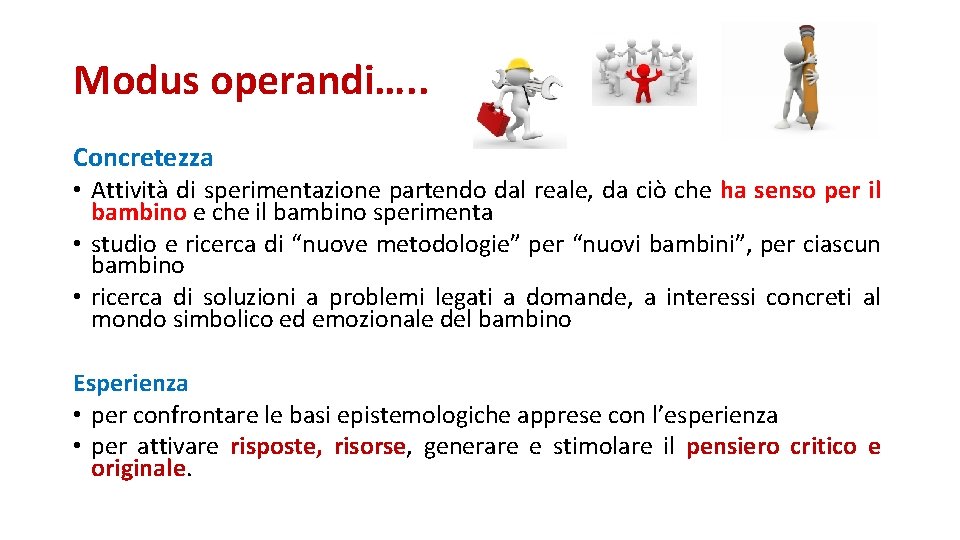 Modus operandi…..

Concretezza

• Attività di sperimentazione partendo dal reale, da ciò che ha senso per il bambino e che il bambino sperimenta
• studio e ricerca di “nuove metodologie” per “nuovi bambini”, per ciascun bambino
• ricerca di soluzioni a problemi legati a domande, a interessi concreti al mondo simbolico ed emozionale del bambino

Esperienza

• per confrontare le basi epistemologiche apprese con l’esperienza
• per attivare risposte, risorse, generare e stimolare il pensiero critico e originale.